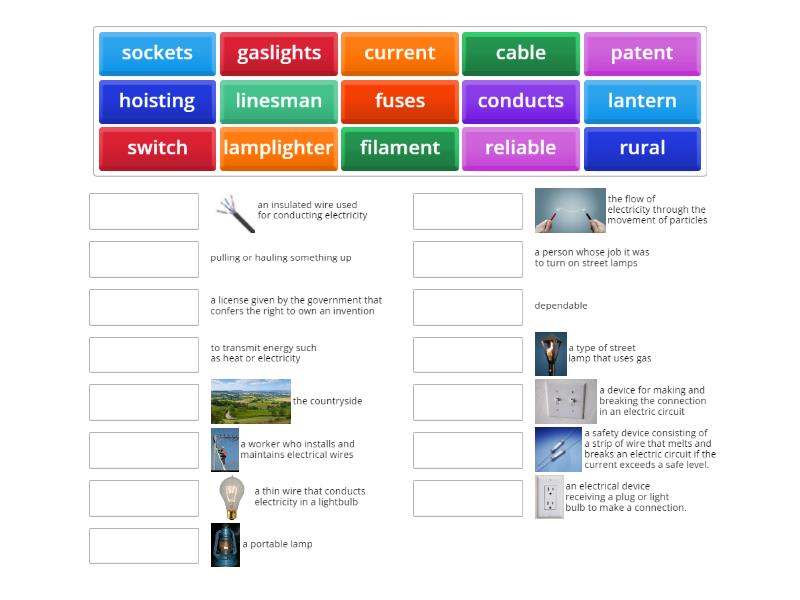 sockets gaslights current cable patent
hoisting linesman fuses conducts lantern
switch lamplighter filament reliable rural

an insulated wire used for conducting electricity

pulling or hauling something up

a license given by the government that confers the right to own an invention

to transmit energy such as heat or electricity

the countryside

a worker who installs and maintains electrical wires

a thin wire that conducts electricity in a lightbulb

a portable lamp

the flow of electricity through the movement of particles

a person whose job it was to turn on street lamps

dependable

a type of street lamp that uses gas

a device for making and breaking the connection in an electric circuit

a safety device consisting of a strip of wire that melts and breaks an electric circuit if the current exceeds a safe level.

an electrical device receiving a plug or light bulb to make a connection.